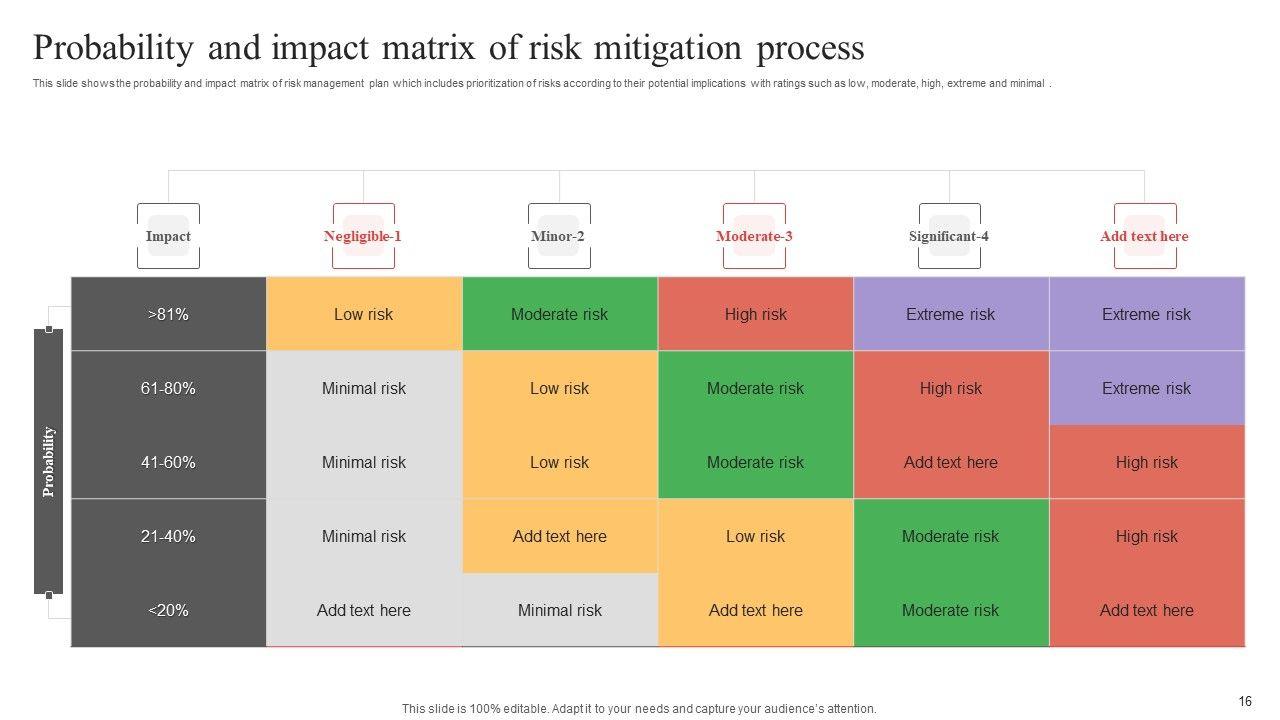 Probability and impact matrix of risk mitigation process

This slide shows the probability and impact matrix of risk management plan which includes prioritization of risks according to their potential implications with ratings such as low, moderate, high, extreme and minimal .

Probability

| Impact | Negligible-1 | Minor-2 | Moderate-3 | Significant-4 | Add text here |
|---|---|---|---|---|---|
| >81% | Low risk | Moderate risk | High risk | Extreme risk | Extreme risk |
| 61-80% | Minimal risk | Low risk | Moderate risk | High risk | Extreme risk |
| 41-60% | Minimal risk | Low risk | Moderate risk | Add text here | High risk |
| 21-40% | Minimal risk | Add text here | Low risk | Moderate risk | High risk |
| <20% | Add text here | Minimal risk | Add text here | Moderate risk | Add text here |

This slide is 100% editable. Adapt it to your needs and capture your audience's attention.

16